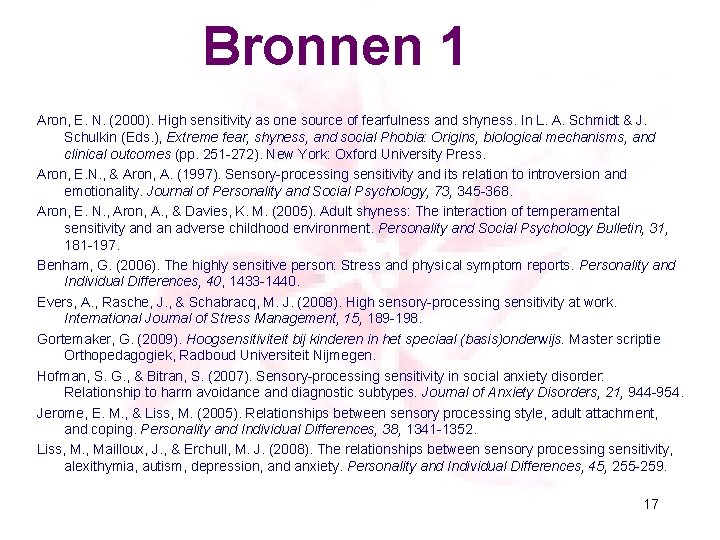 Bronnen 1

Aron, E. N. (2000). High sensitivity as one source of fearfulness and shyness. In L. A. Schmidt & J. Schulkin (Eds.), Extreme fear, shyness, and social Phobia: Origins, biological mechanisms, and clinical outcomes (pp. 251-272). New York: Oxford University Press.

Aron, E.N., & Aron, A. (1997). Sensory-processing sensitivity and its relation to introversion and emotionality. Journal of Personality and Social Psychology, 73, 345-368.

Aron, E. N., Aron, A., & Davies, K. M. (2005). Adult shyness: The interaction of temperamental sensitivity and an adverse childhood environment. Personality and Social Psychology Bulletin, 31, 181-197.

Benham, G. (2006). The highly sensitive person: Stress and physical symptom reports. Personality and Individual Differences, 40, 1433-1440.

Evers, A., Rasche, J., & Schabracq, M. J. (2008). High sensory-processing sensitivity at work. International Journal of Stress Management, 15, 189-198.

Gortemaker, G. (2009). Hoogsensitiviteit bij kinderen in het speciaal (basis)onderwijs. Master scriptie Orthopedagogiek, Radboud Universiteit Nijmegen.

Hofman, S. G., & Bitran, S. (2007). Sensory-processing sensitivity in social anxiety disorder: Relationship to harm avoidance and diagnostic subtypes. Journal of Anxiety Disorders, 21, 944-954.

Jerome, E. M., & Liss, M. (2005). Relationships between sensory processing style, adult attachment, and coping. Personality and Individual Differences, 38, 1341-1352.

Liss, M., Mailloux, J., & Erchull, M. J. (2008). The relationships between sensory processing sensitivity, alexithymia, autism, depression, and anxiety. Personality and Individual Differences, 45, 255-259.

17